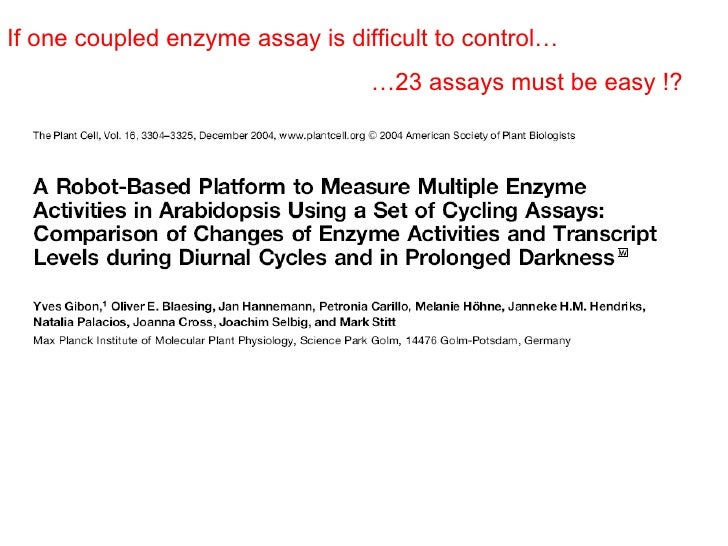 If one coupled enzyme assay is difficult to control…

…23 assays must be easy !?

The Plant Cell, Vol. 16, 3304–3325, December 2004, www.plantcell.org © 2004 American Society of Plant Biologists

A Robot-Based Platform to Measure Multiple Enzyme Activities in Arabidopsis Using a Set of Cycling Assays: Comparison of Changes of Enzyme Activities and Transcript Levels during Diurnal Cycles and in Prolonged Darkness W

Yves Gibon,$^1$ Oliver E. Blaesing, Jan Hannemann, Petronia Carillo, Melanie Höhne, Janneke H.M. Hendriks, Natalia Palacios, Joanna Cross, Joachim Selbig, and Mark Stitt

Max Planck Institute of Molecular Plant Physiology, Science Park Golm, 14476 Golm-Potsdam, Germany